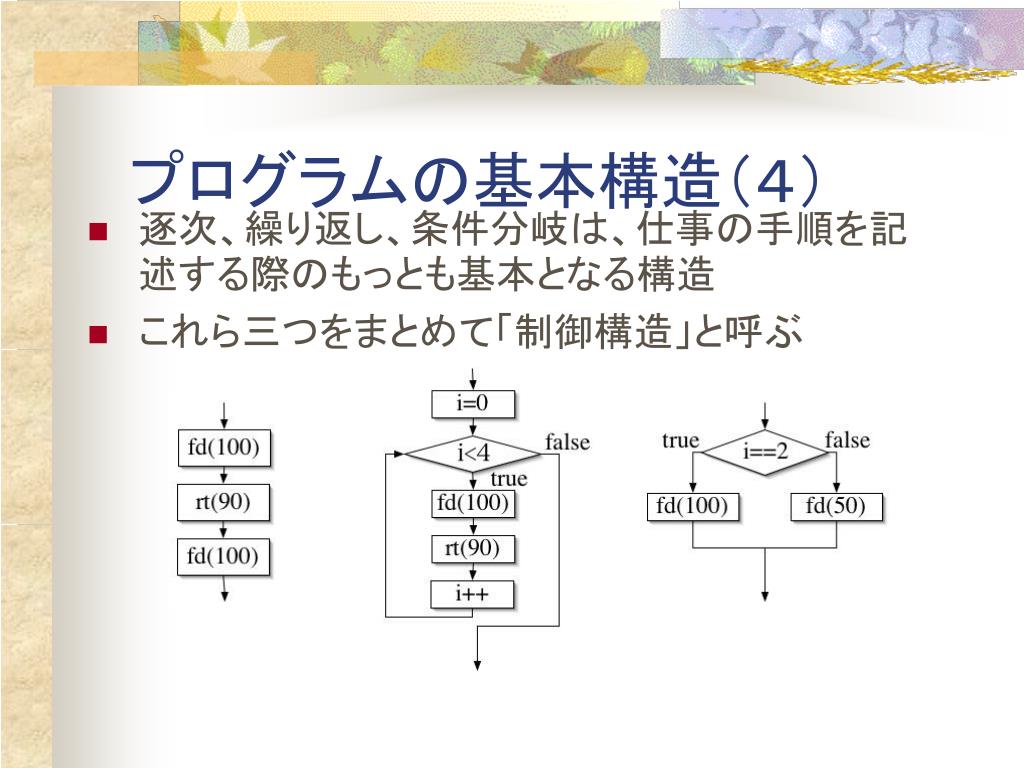 プログラムの基本構造（４）

■ 逐次、繰り返し、条件分岐は、仕事の手順を記述する際のもっとも基本となる構造

■ これら三つをまとめて「制御構造」と呼ぶ

fd(100)
rt(90)
fd(100)

i=0
i<4
false
true
fd(100)
rt(90)
i++

true
i==2
false
fd(100)
fd(50)